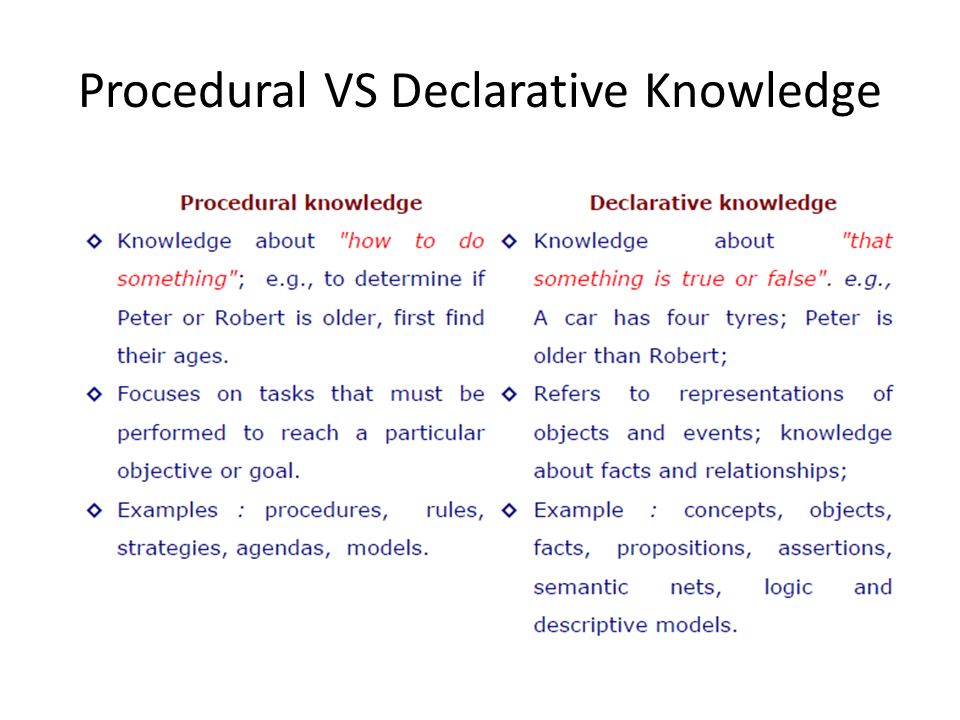 Procedural VS Declarative Knowledge

Procedural knowledge

◇ Knowledge about "how to do something"; e.g., to determine if Peter or Robert is older, first find their ages.

◇ Focuses on tasks that must be performed to reach a particular objective or goal.

◇ Examples : procedures, rules, strategies, agendas, models.

Declarative knowledge

◇ Knowledge about "that something is true or false". e.g., A car has four tyres; Peter is older than Robert;

◇ Refers to representations of objects and events; knowledge about facts and relationships;

◇ Example : concepts, objects, facts, propositions, assertions, semantic nets, logic and descriptive models.